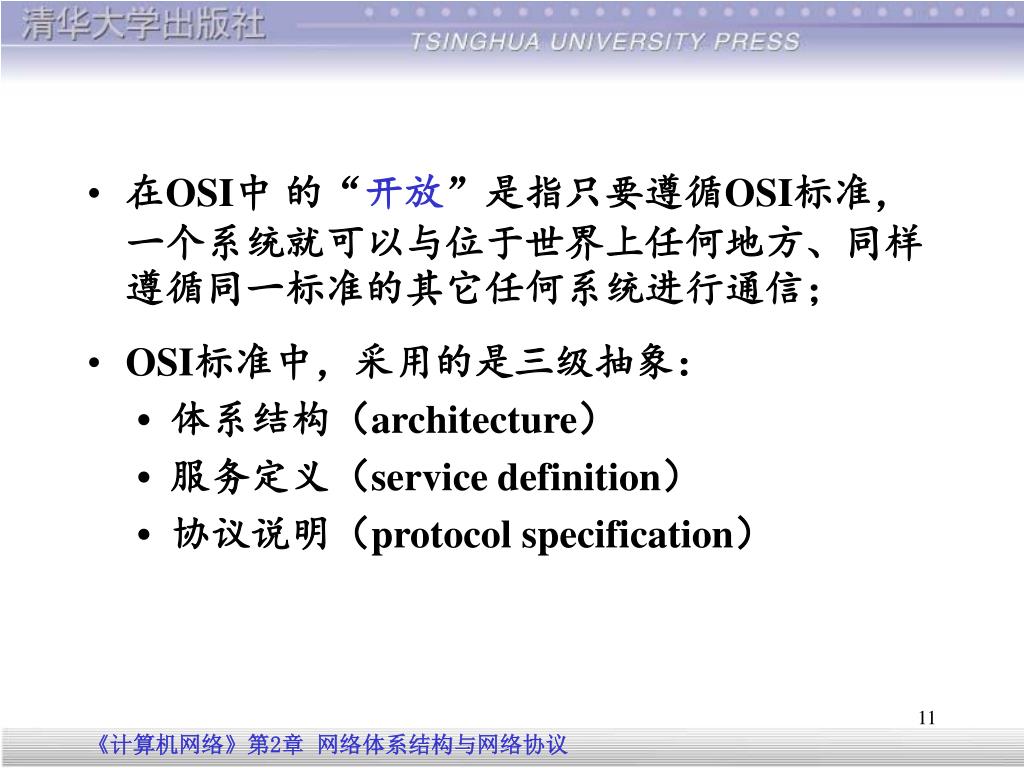 清华大学出版社
TSINGHUA UNIVERSITY PRESS

• 在OSI中 的“开放”是指只要遵循OSI标准，一个系统就可以与位于世界上任何地方、同样遵循同一标准的其它任何系统进行通信；

• OSI标准中，采用的是三级抽象：
  • 体系结构（architecture）
  • 服务定义（service definition）
  • 协议说明（protocol specification）

11

《计算机网络》第2章 网络体系结构与网络协议